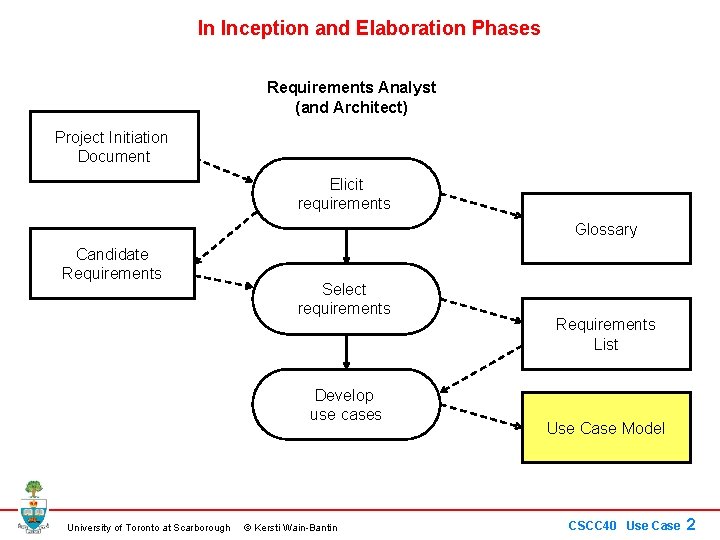 In Inception and Elaboration Phases

Requirements Analyst (and Architect)

Project Initiation Document

Candidate Requirements

Elicit requirements

Select requirements

Develop use cases

Glossary

Requirements List

Use Case Model

University of Toronto at Scarborough © Kersti Wain-Bantin

CSCC40 Use Case 2